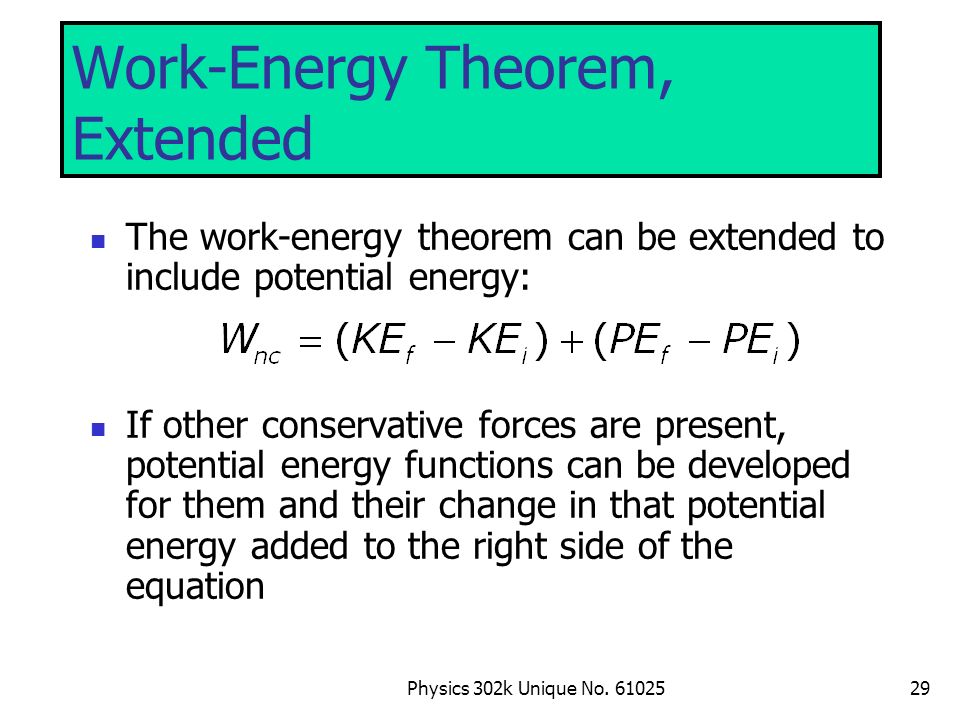 Work-Energy Theorem, Extended

The work-energy theorem can be extended to include potential energy:

$W_{nc} = (KE_f - KE_i) + (PE_f - PE_i)$

If other conservative forces are present, potential energy functions can be developed for them and their change in that potential energy added to the right side of the equation

Physics 302k Unique No. 61025

29